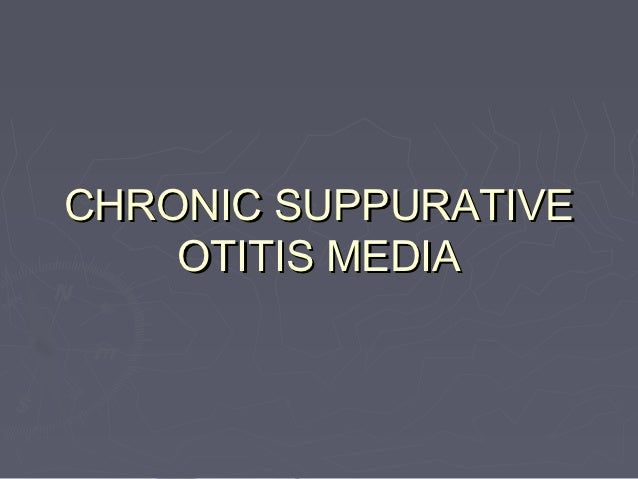 CHRONIC SUPPURATIVE OTITIS MEDIA